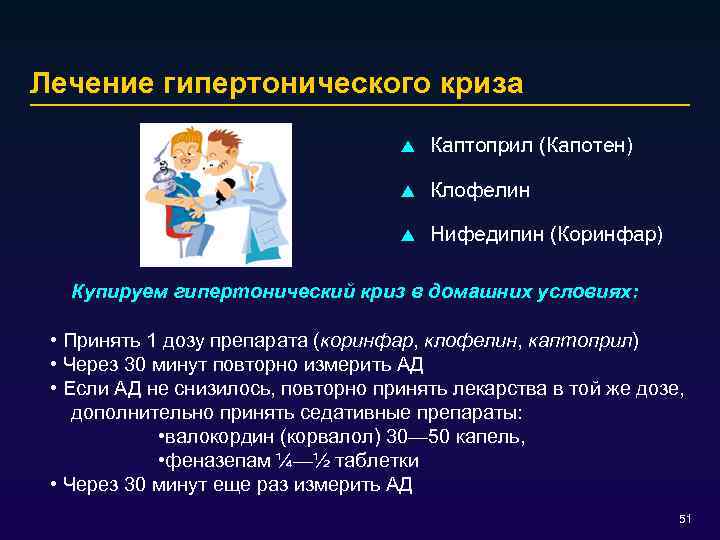 Лечение гипертонического криза

▲ Каптоприл (Капотен)

▲ Клофелин

▲ Нифедипин (Коринфар)

Купируем гипертонический криз в домашних условиях:

• Принять 1 дозу препарата (коринфар, клофелин, каптоприл)
• Через 30 минут повторно измерить АД
• Если АД не снизилось, повторно принять лекарства в той же дозе, дополнительно принять седативные препараты:
•валокордин (корвалол) 30—50 капель,
•феназепам ¼—½ таблетки
• Через 30 минут еще раз измерить АД

51